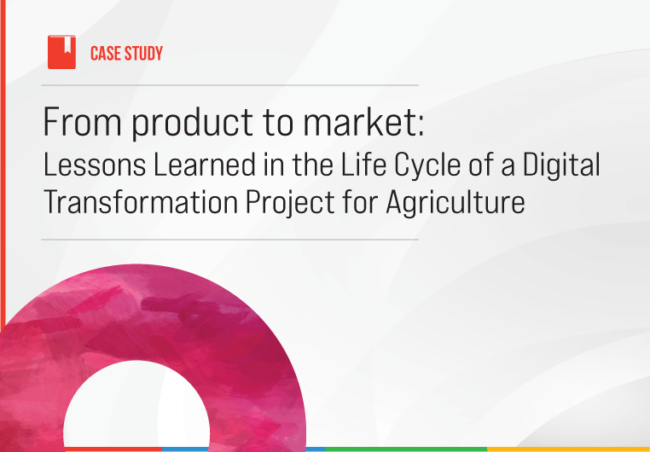 CASE STUDY

From product to market:
Lessons Learned in the Life Cycle of a Digital Transformation Project for Agriculture